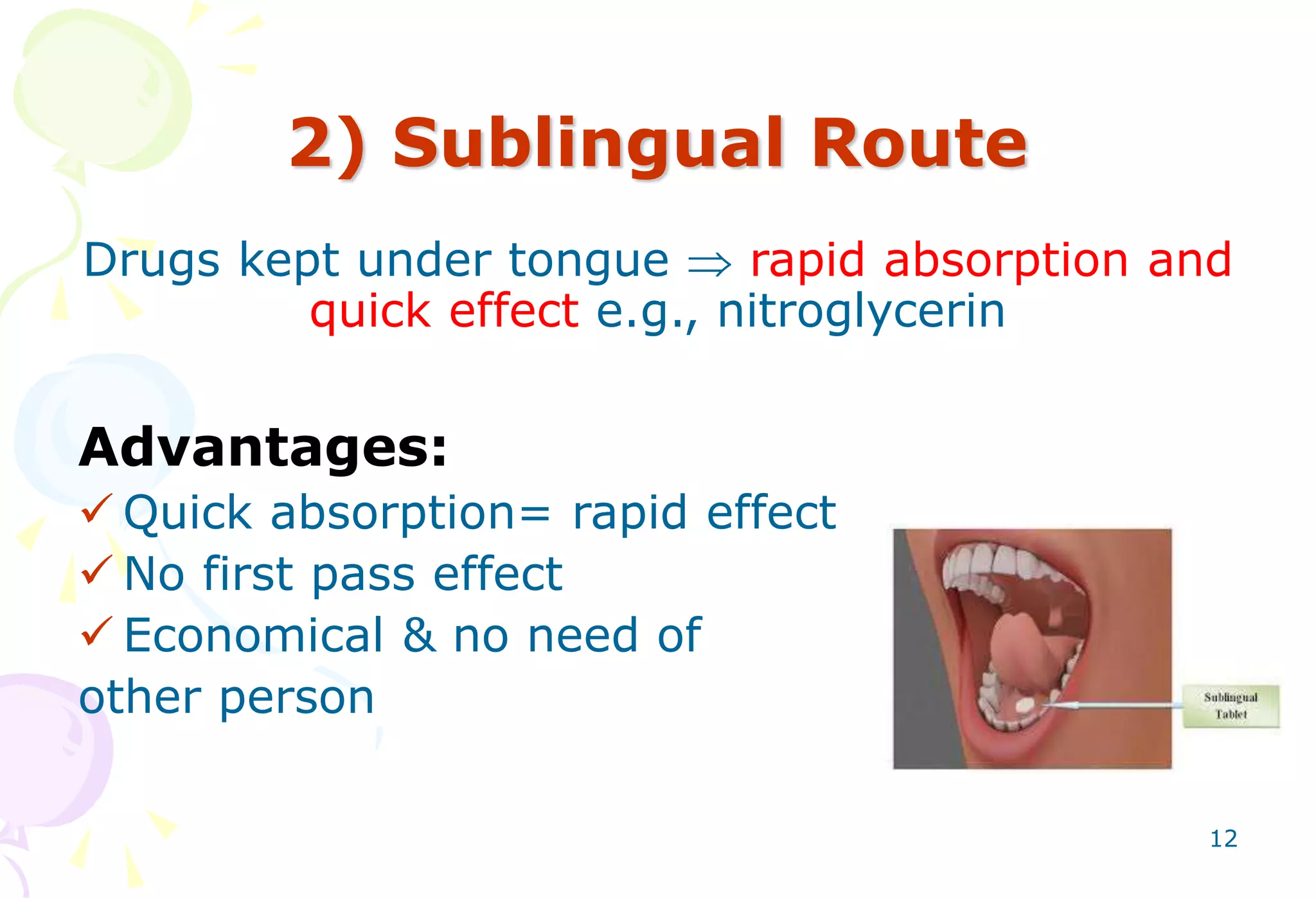 2) Sublingual Route

Drugs kept under tongue $\Rightarrow$ rapid absorption and quick effect e.g., nitroglycerin

Advantages:
✓ Quick absorption= rapid effect
✓ No first pass effect
✓ Economical & no need of other person

Sublingual Tablet

12